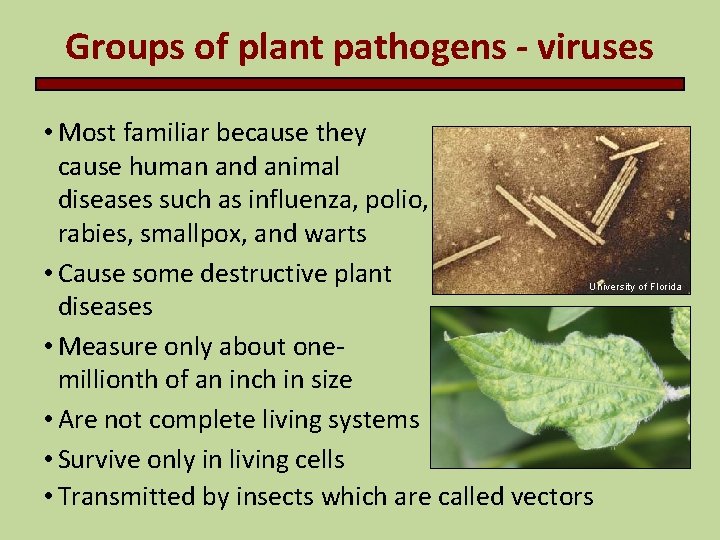 Groups of plant pathogens - viruses

• Most familiar because they cause human and animal diseases such as influenza, polio, rabies, smallpox, and warts
• Cause some destructive plant diseases
• Measure only about one-millionth of an inch in size
• Are not complete living systems
• Survive only in living cells
• Transmitted by insects which are called vectors

University of Florida